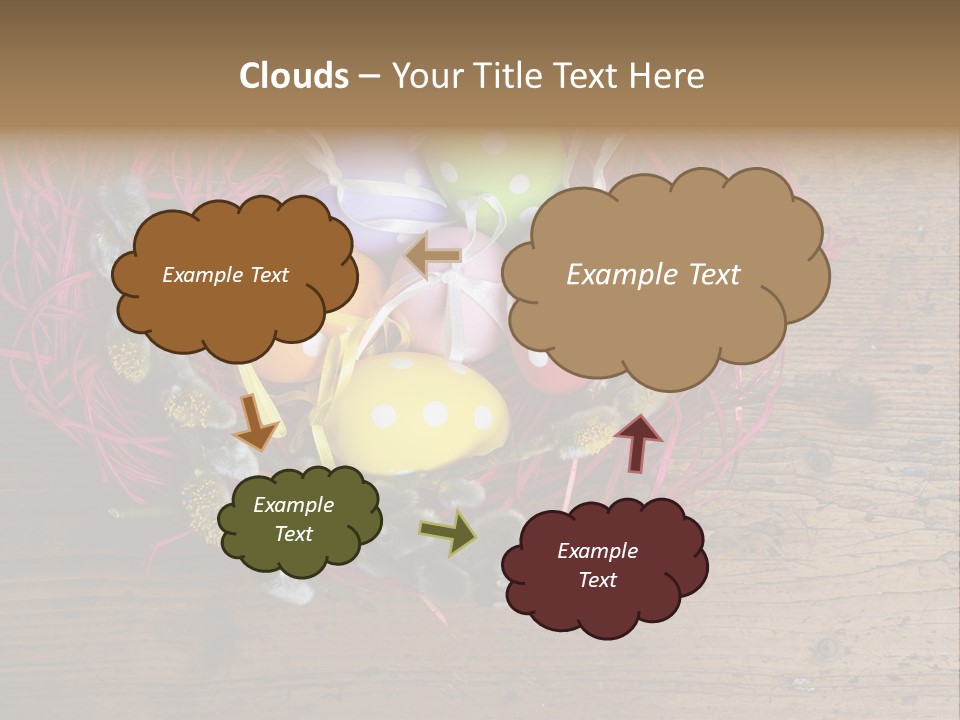 Clouds – Your Title Text Here

Example Text

Example Text

Example Text

Example Text